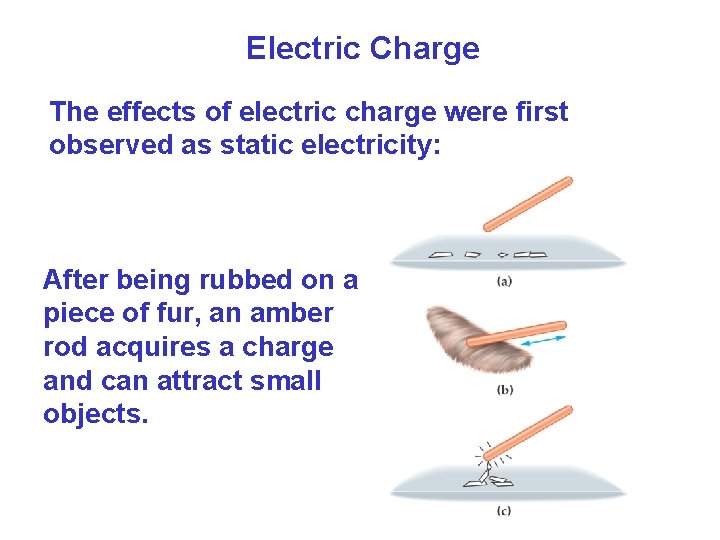 Electric Charge

The effects of electric charge were first observed as static electricity:

After being rubbed on a piece of fur, an amber rod acquires a charge and can attract small objects.

(a)

(b)

(c)